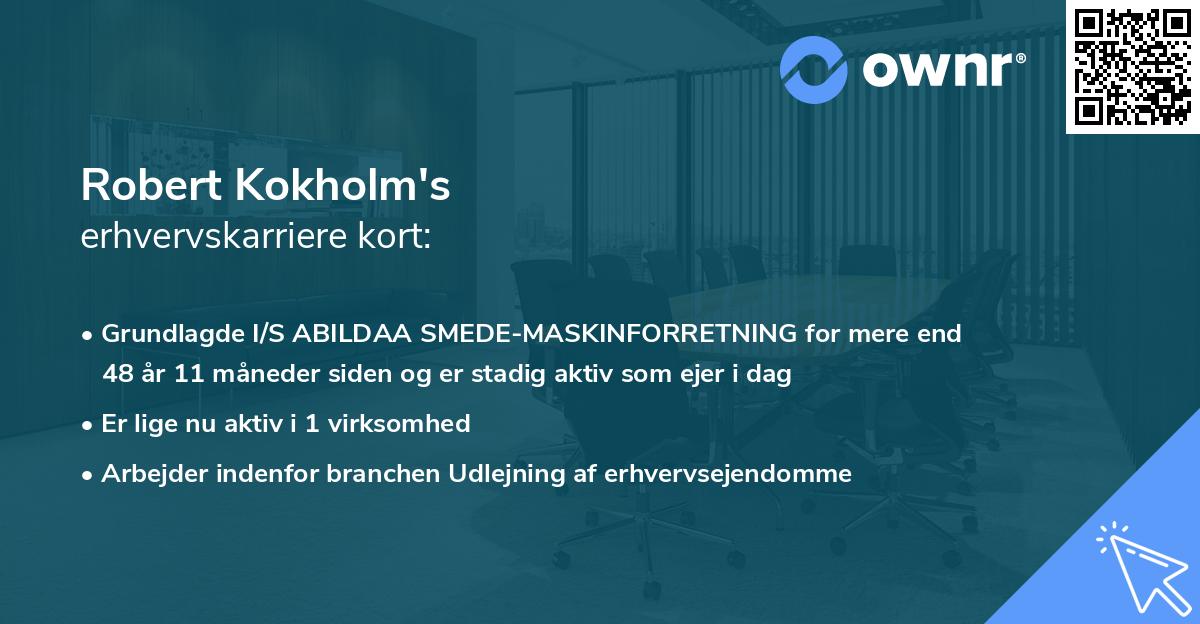 ownr®

Robert Kokholm's
erhvervskarriere kort:

• Grundlagde I/S ABILDAA SMEDE-MASKINFORRETNING for mere end 48 år 11 måneder siden og er stadig aktiv som ejer i dag
• Er lige nu aktiv i 1 virksomhed
• Arbejder indenfor branchen Udlejning af erhvervsejendomme